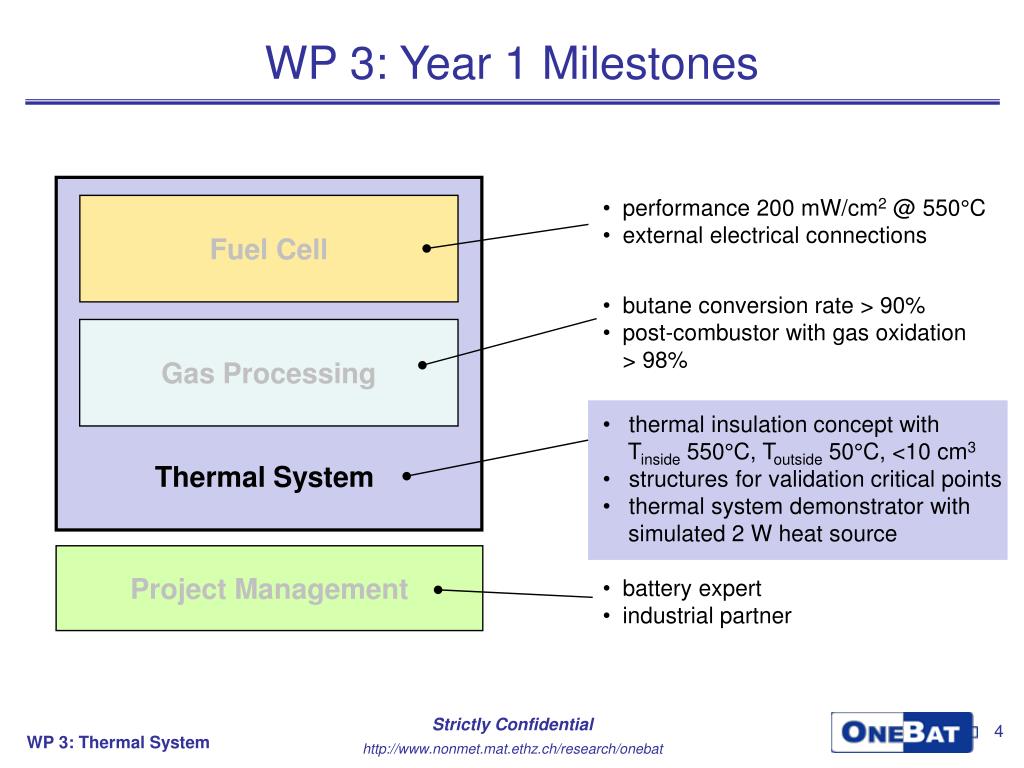 WP 3: Year 1 Milestones

Fuel Cell

Gas Processing

Thermal System

Project Management

• performance 200 mW/cm$^2$ @ 550°C
• external electrical connections

• butane conversion rate > 90%
• post-combustor with gas oxidation > 98%

• thermal insulation concept with $T_{inside}$ 550°C, $T_{outside}$ 50°C, <10 cm$^3$
• structures for validation critical points
• thermal system demonstrator with simulated 2 W heat source

• battery expert
• industrial partner

WP 3: Thermal System

Strictly Confidential

http://www.nonmet.mat.ethz.ch/research/onebat

ONEBAT

4